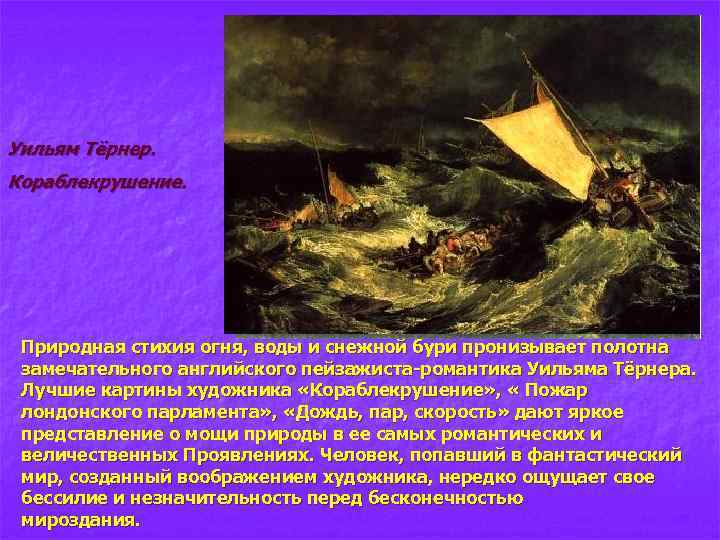 Уильям Тёрнер.

Кораблекрушение.

Природная стихия огня, воды и снежной бури пронизывает полотна замечательного английского пейзажиста-романтика Уильяма Тёрнера. Лучшие картины художника «Кораблекрушение», « Пожар лондонского парламента», «Дождь, пар, скорость» дают яркое представление о мощи природы в ее самых романтических и величественных Проявлениях. Человек, попавший в фантастический мир, созданный воображением художника, нередко ощущает свое бессилие и незначительность перед бесконечностью мироздания.